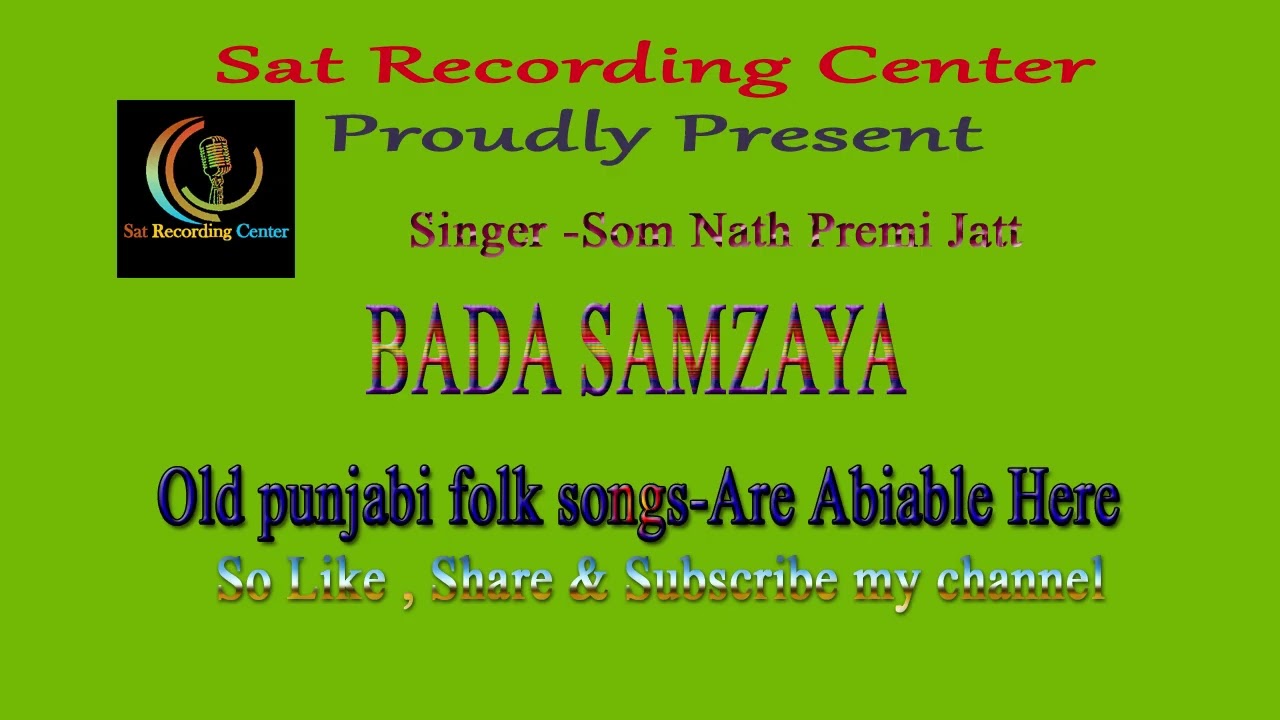 Sat Recording Center
Proudly Present

Sat Recording Center

Singer -Som Nath Premi Jatt

BADA SAMZAYA

Old punjabi folk songs-Are Abiable Here

So Like , Share & Subscribe my channel